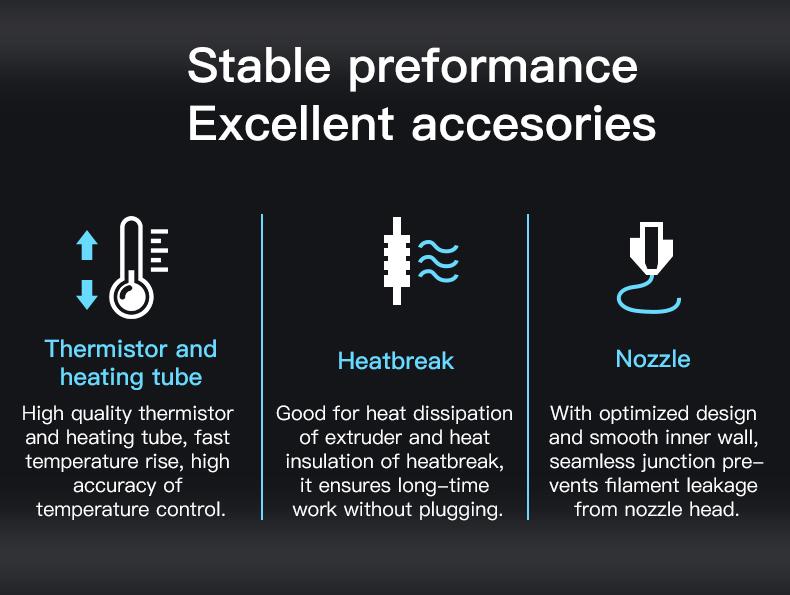 Stable preformance
Excellent accesories

Thermistor and heating tube

High quality thermistor and heating tube, fast temperature rise, high accuracy of temperature control.

Heatbreak

Good for heat dissipation of extruder and heat insulation of heatbreak, it ensures long-time work without plugging.

Nozzle

With optimized design and smooth inner wall, seamless junction prevents filament leakage from nozzle head.